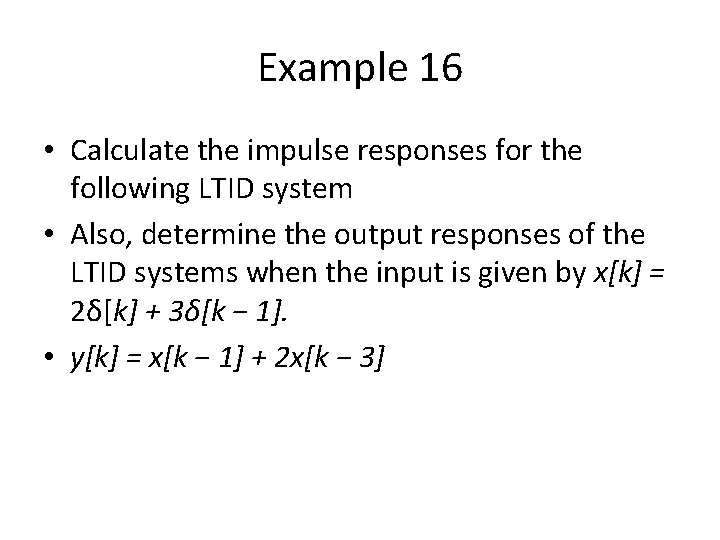 Example 16

• Calculate the impulse responses for the following LTID system

• Also, determine the output responses of the LTID systems when the input is given by $x[k] = 2\delta[k] + 3\delta[k-1]$.

• $y[k] = x[k-1] + 2x[k-3]$